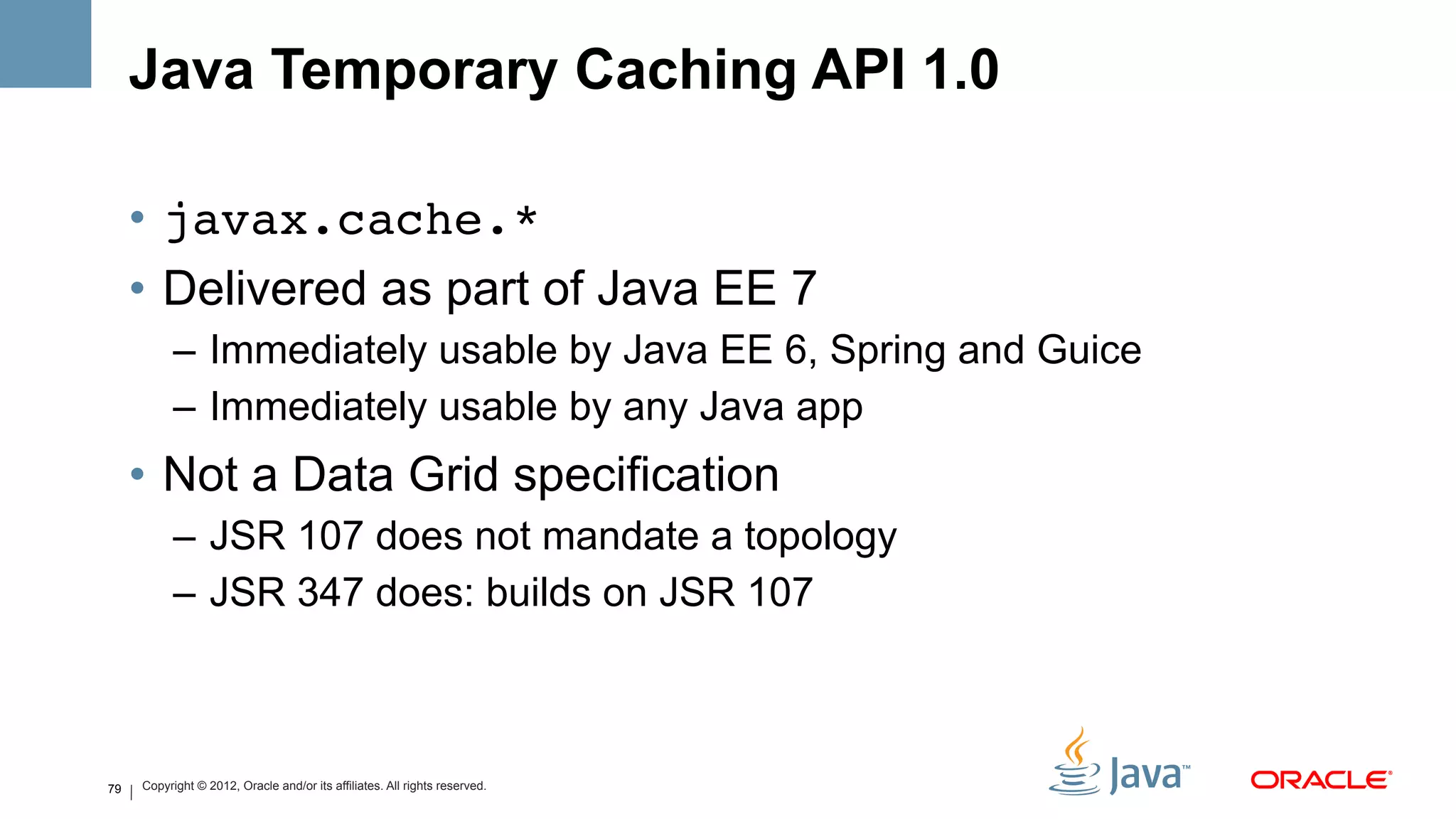 Java Temporary Caching API 1.0

• javax.cache.*
• Delivered as part of Java EE 7
– Immediately usable by Java EE 6, Spring and Guice
– Immediately usable by any Java app
• Not a Data Grid specification
– JSR 107 does not mandate a topology
– JSR 347 does: builds on JSR 107

79 | Copyright © 2012, Oracle and/or its affiliates. All rights reserved.

Java™ ORACLE®